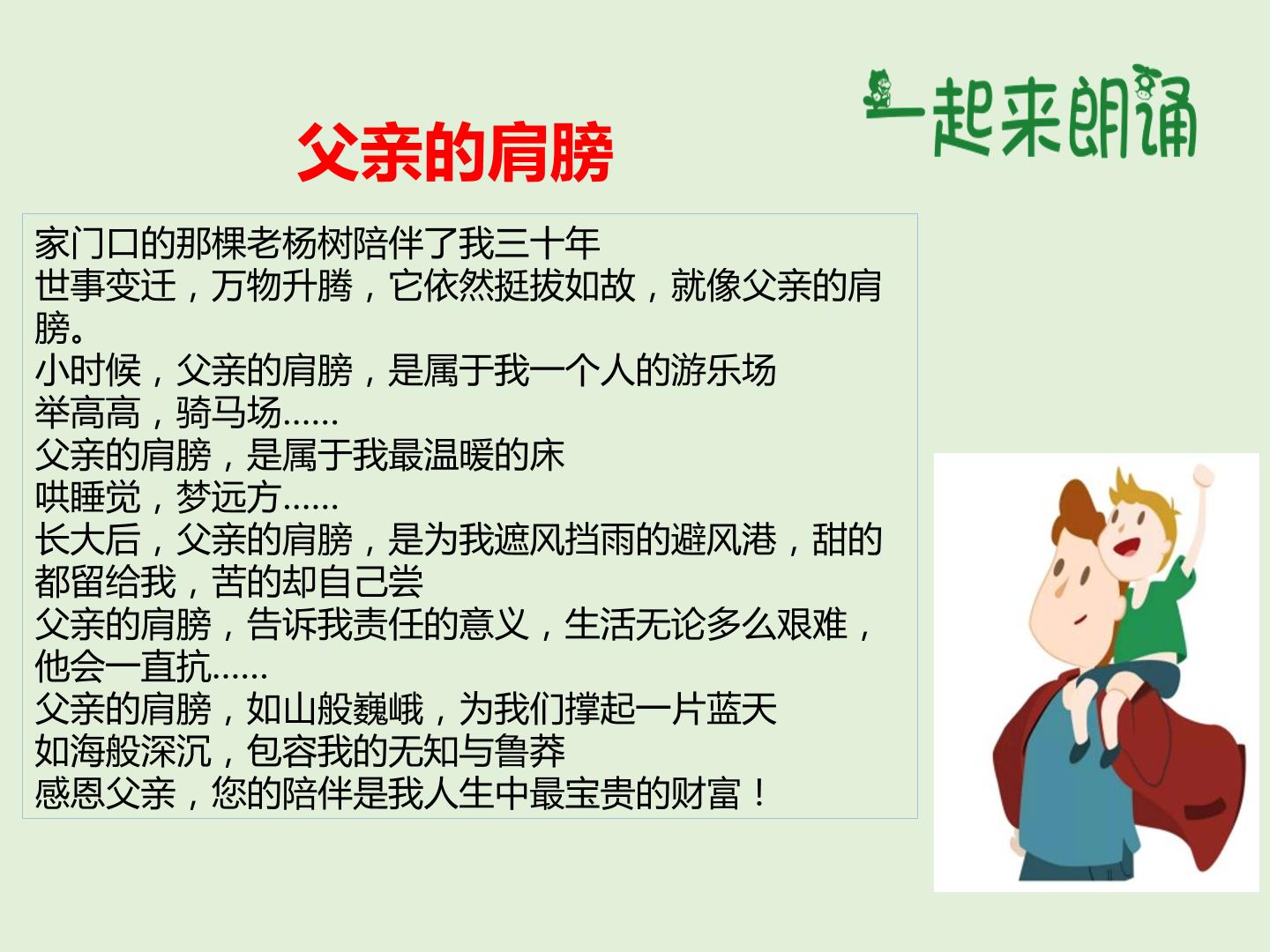 一起来朗诵

父亲的肩膀

家门口的那棵老杨树陪伴了我三十年

世事变迁，万物升腾，它依然挺拔如故，就像父亲的肩膀。

小时候，父亲的肩膀，是属于我一个人的游乐场

举高高，骑马场......

父亲的肩膀，是属于我最温暖的床

哄睡觉，梦远方......

长大后，父亲的肩膀，是为我遮风挡雨的避风港，甜的都留给我，苦的却自己尝

父亲的肩膀，告诉我责任的意义，生活无论多么艰难，他会一直抗......

父亲的肩膀，如山般巍峨，为我们撑起一片蓝天

如海般深沉，包容我的无知与鲁莽

感恩父亲，您的陪伴是我人生中最宝贵的财富！